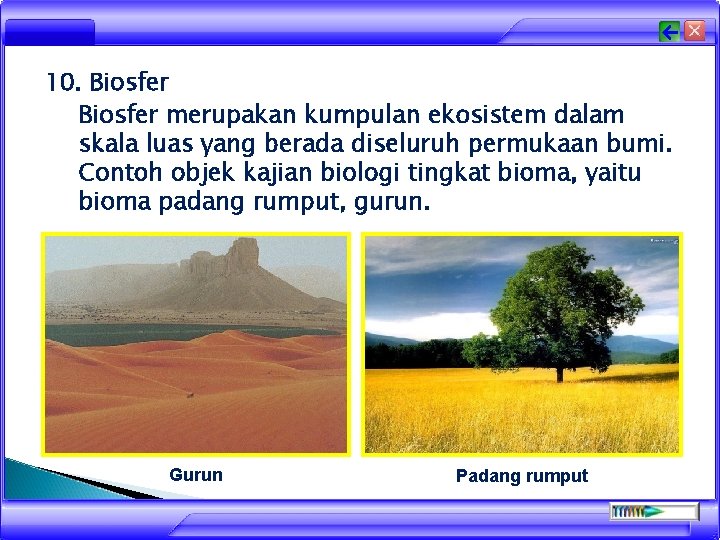 10. Biosfer

Biosfer merupakan kumpulan ekosistem dalam skala luas yang berada diseluruh permukaan bumi. Contoh objek kajian biologi tingkat bioma, yaitu bioma padang rumput, gurun.

Gurun

Padang rumput